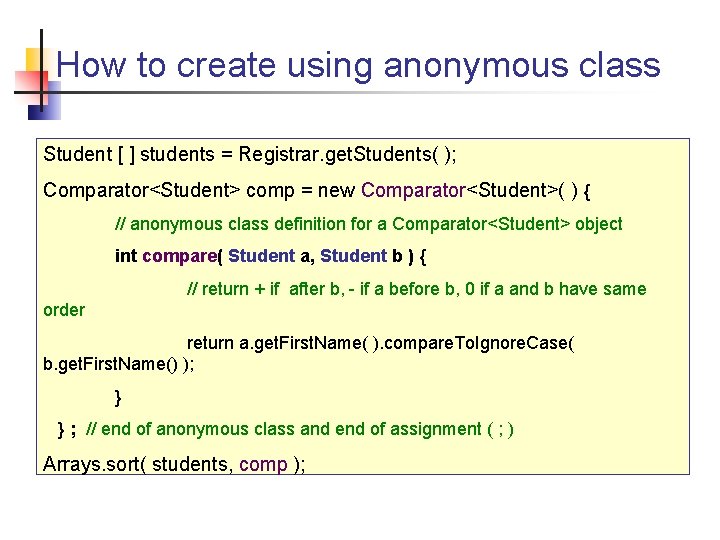 How to create using anonymous class

Student [ ] students = Registrar.getStudents( );

Comparator<Student> comp = new Comparator<Student>( ) {

// anonymous class definition for a Comparator<Student> object

int compare( Student a, Student b ) {

// return + if after b, - if a before b, 0 if a and b have same order

return a.getFirstName( ).compareToIgnoreCase( b.getFirstName() );

}

} ; // end of anonymous class and end of assignment ( ; )

Arrays.sort( students, comp );